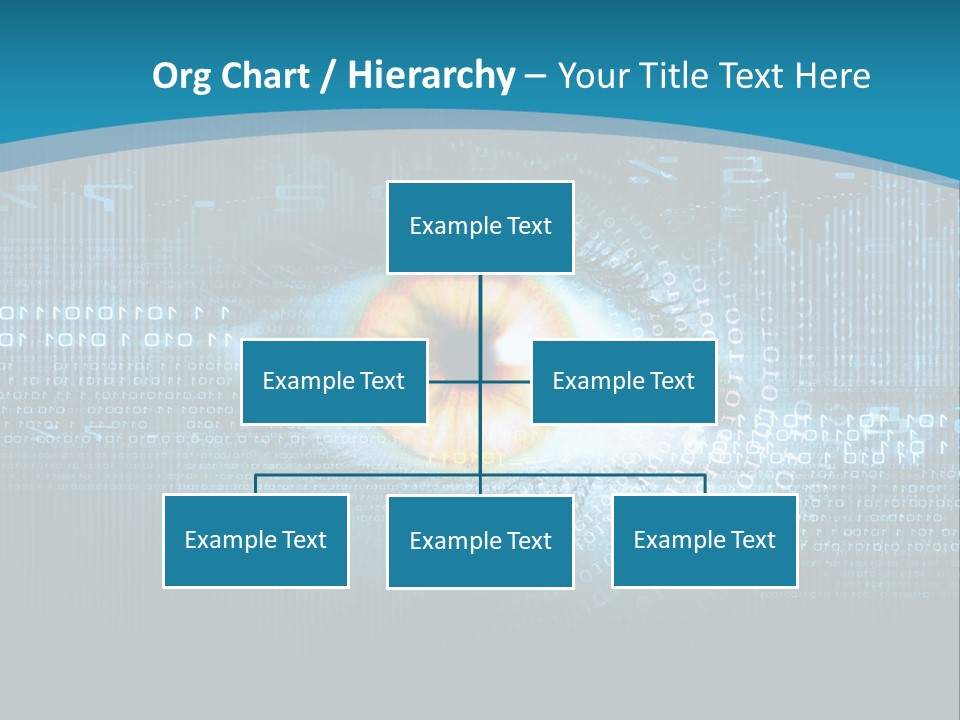 Org Chart / Hierarchy – Your Title Text Here

Example Text

Example Text

Example Text

Example Text

Example Text

Example Text